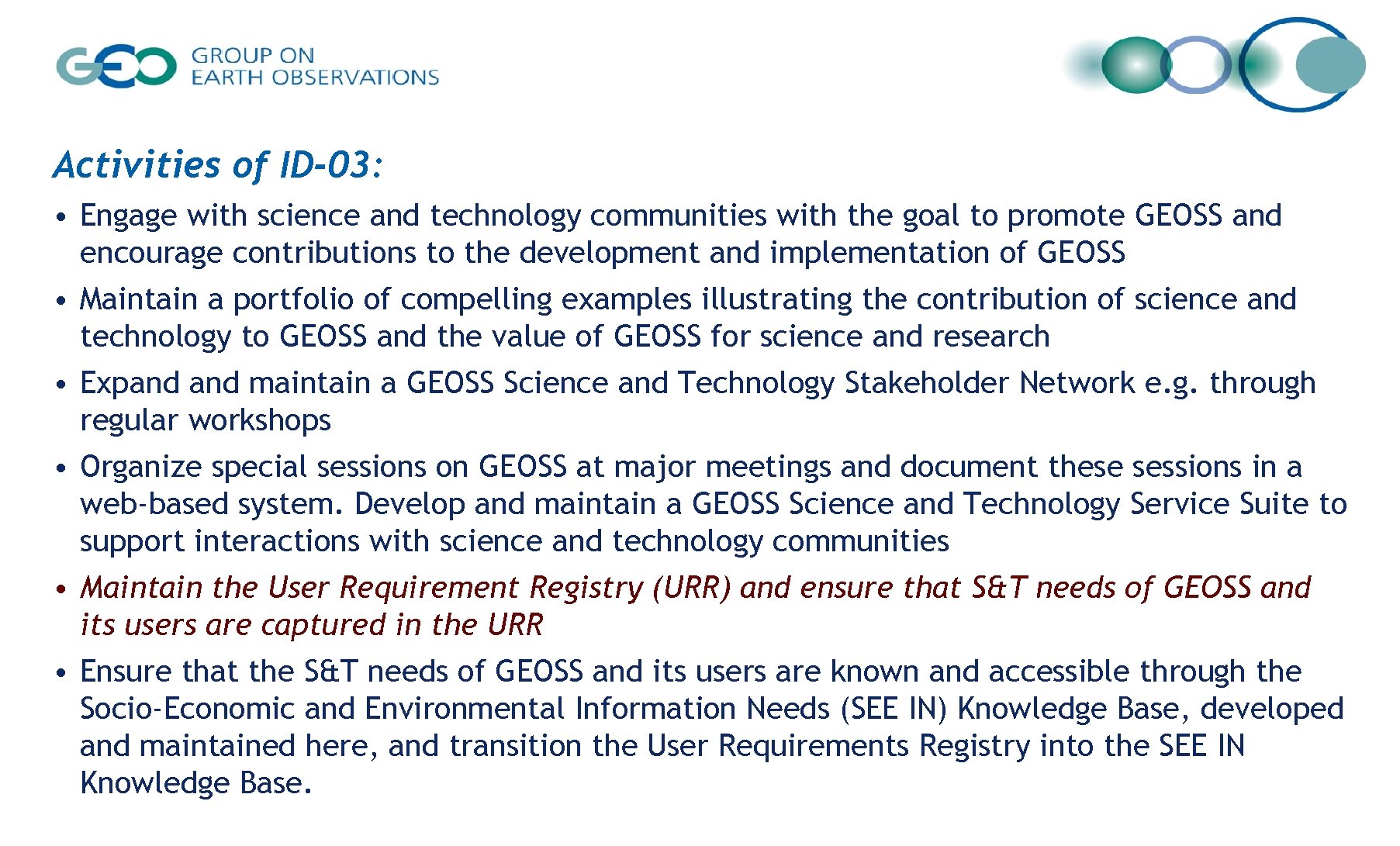 GEO GROUP ON EARTH OBSERVATIONS

Activities of ID-03:

• Engage with science and technology communities with the goal to promote GEOSS and encourage contributions to the development and implementation of GEOSS
• Maintain a portfolio of compelling examples illustrating the contribution of science and technology to GEOSS and the value of GEOSS for science and research
• Expand and maintain a GEOSS Science and Technology Stakeholder Network e.g. through regular workshops
• Organize special sessions on GEOSS at major meetings and document these sessions in a web-based system. Develop and maintain a GEOSS Science and Technology Service Suite to support interactions with science and technology communities
• Maintain the User Requirement Registry (URR) and ensure that S&T needs of GEOSS and its users are captured in the URR
• Ensure that the S&T needs of GEOSS and its users are known and accessible through the Socio-Economic and Environmental Information Needs (SEE IN) Knowledge Base, developed and maintained here, and transition the User Requirements Registry into the SEE IN Knowledge Base.